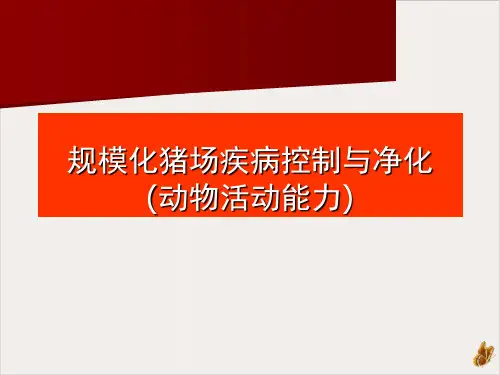 规模化猪场疾病控制与净化
(动物活动能力)